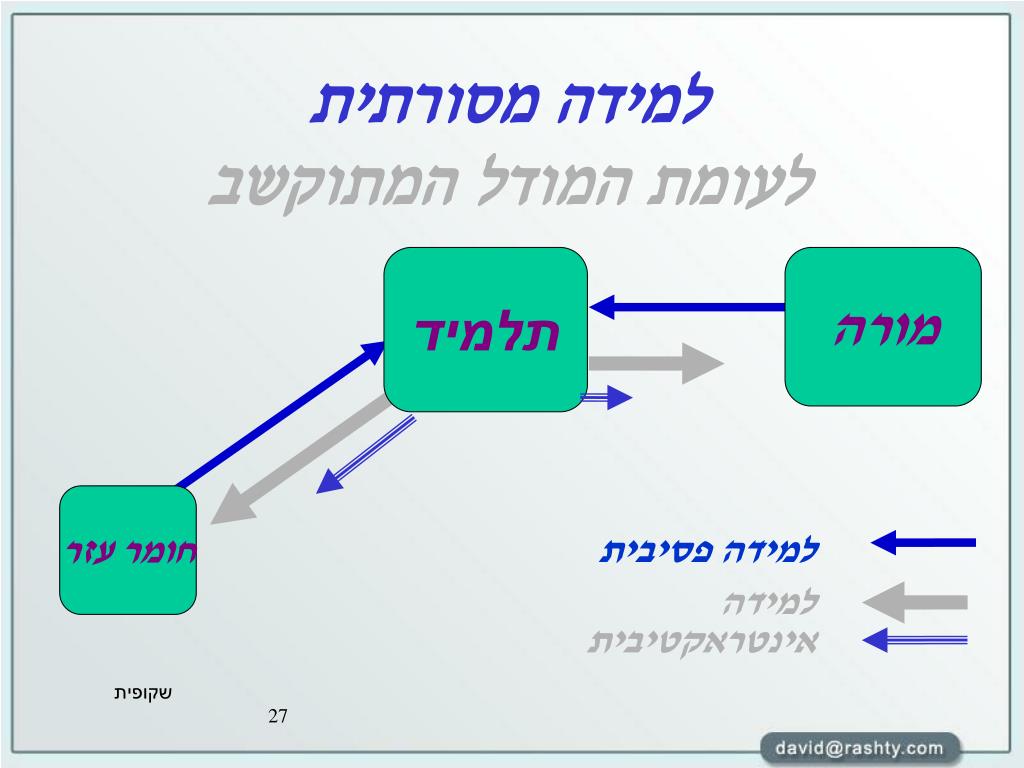 למידה מסורתית
לעומת המודל המתוקשב

מורה

תלמיד

חומר עזר

למידה פסיבית

למידה
אינטראקטיבית

שקופית
27

david@rashty.com